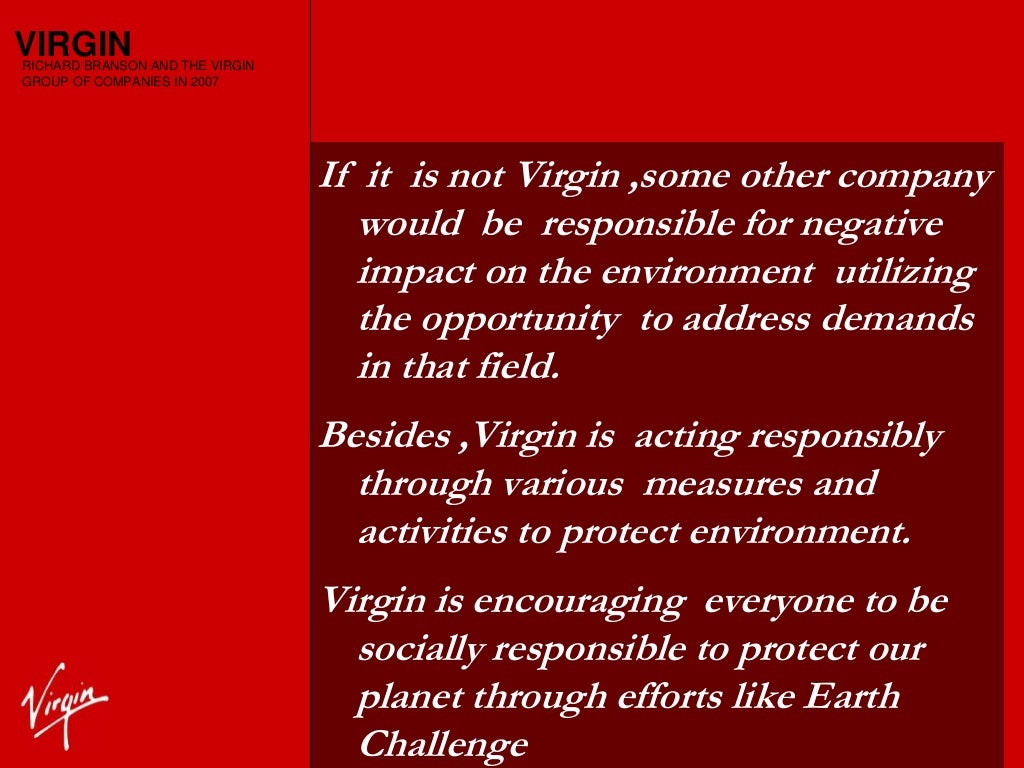 VIRGIN
RICHARD BRANSON AND THE VIRGIN GROUP OF COMPANIES IN 2007

If it is not Virgin ,some other company would be responsible for negative impact on the environment utilizing the opportunity to address demands in that field.

Besides ,Virgin is acting responsibly through various measures and activities to protect environment.

Virgin is encouraging everyone to be socially responsible to protect our planet through efforts like Earth Challenge

Virgin